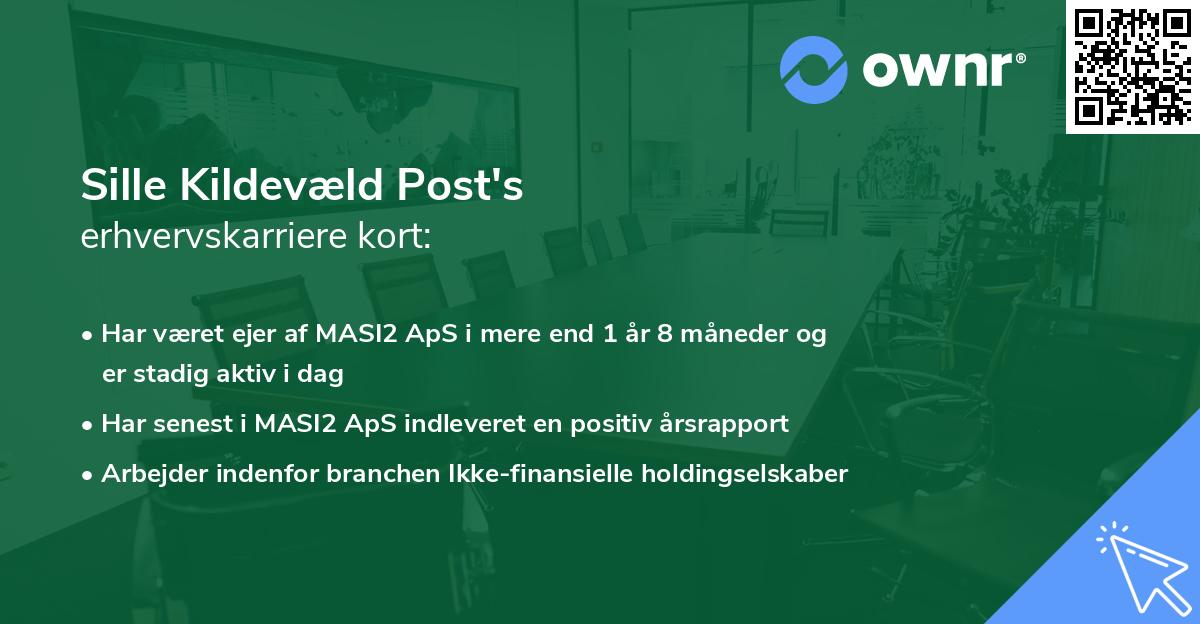 ownr®

Sille Kildevæld Post's
erhvervskarriere kort:

• Har været ejer af MASI2 ApS i mere end 1 år 8 måneder og er stadig aktiv i dag
• Har senest i MASI2 ApS indleveret en positiv årsrapport
• Arbejder indenfor branchen Ikke-finansielle holdingselskaber